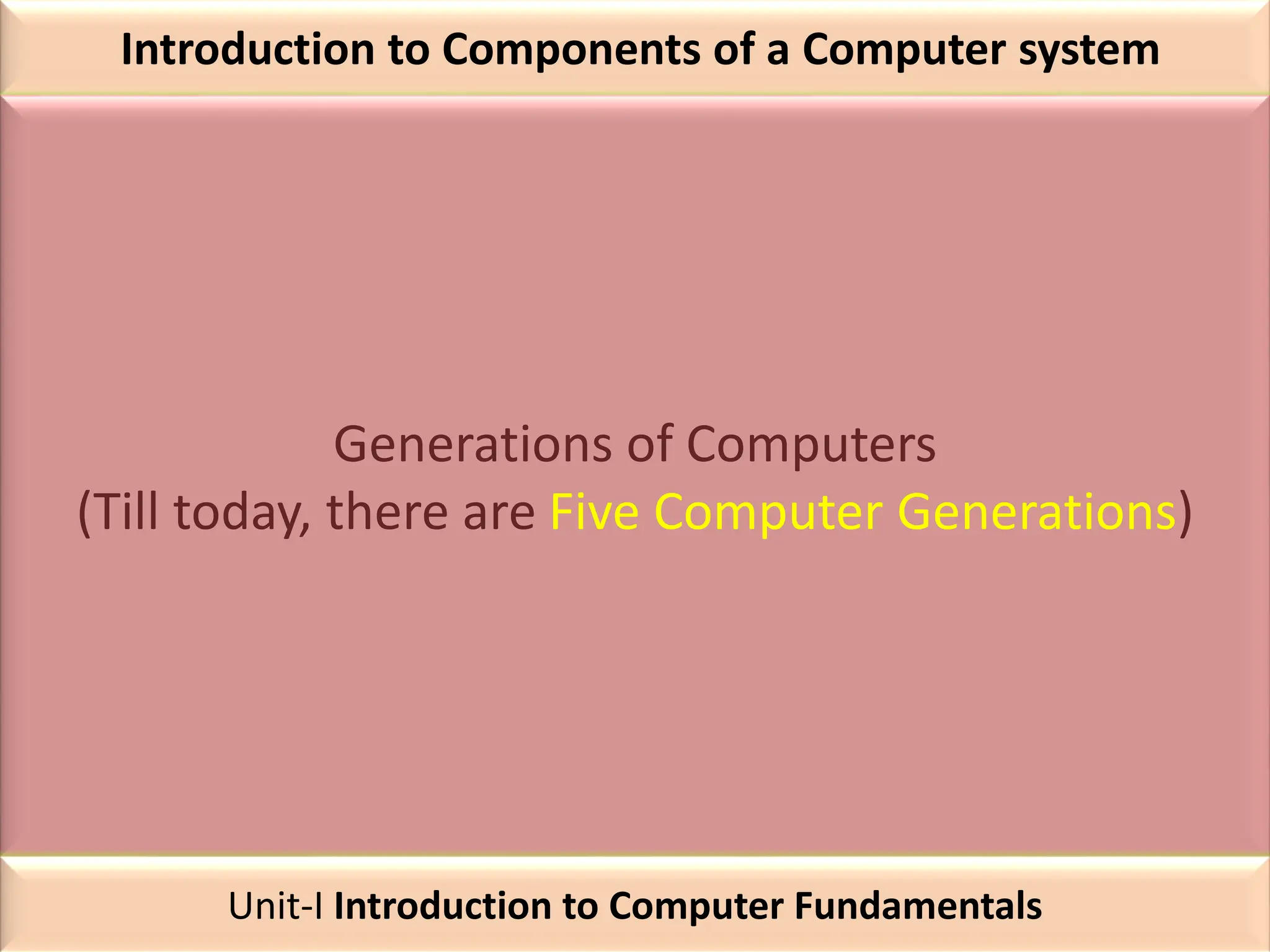 Introduction to Components of a Computer system

Generations of Computers
(Till today, there are Five Computer Generations)

Unit-I Introduction to Computer Fundamentals